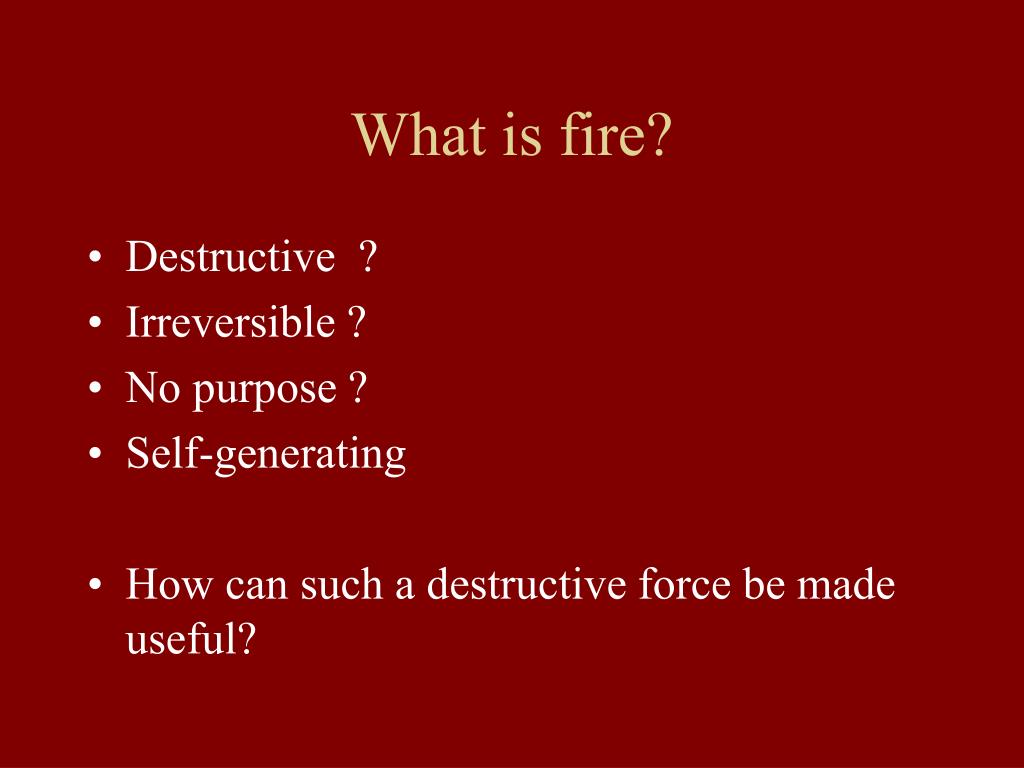 What is fire?

• Destructive ?
• Irreversible ?
• No purpose ?
• Self-generating

• How can such a destructive force be made useful?